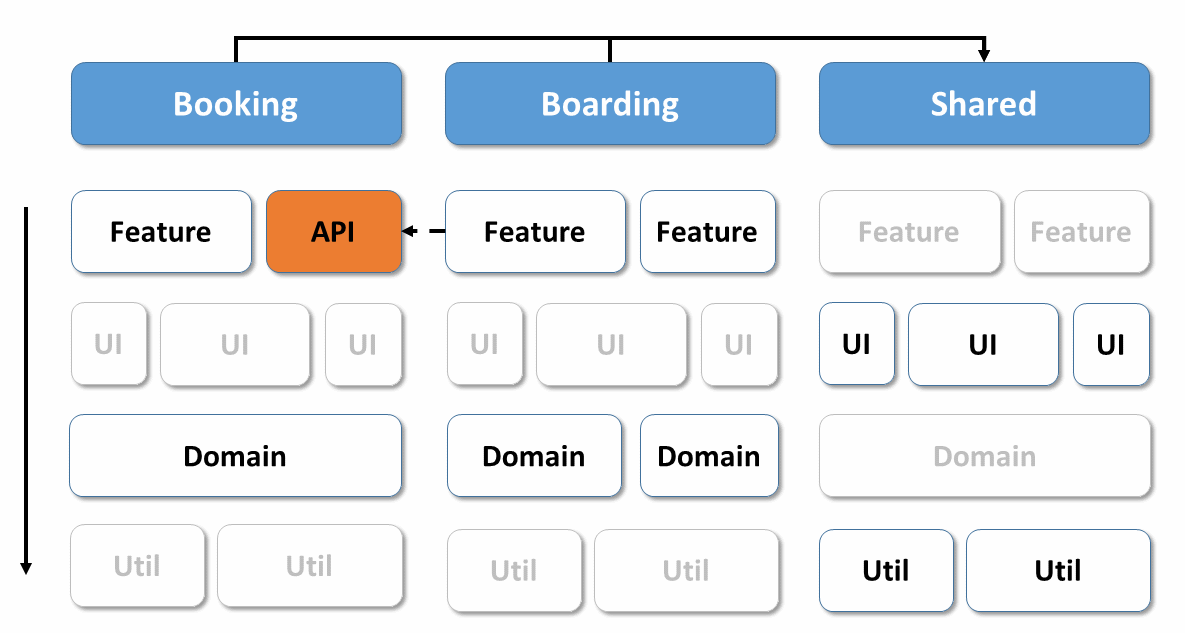 Booking
Boarding
Shared

Feature
API
Feature
Feature
Feature
Feature

UI
UI
UI
UI
UI
UI
UI
UI
UI

Domain
Domain
Domain
Domain

Util
Util
Util
Util
Util
Util